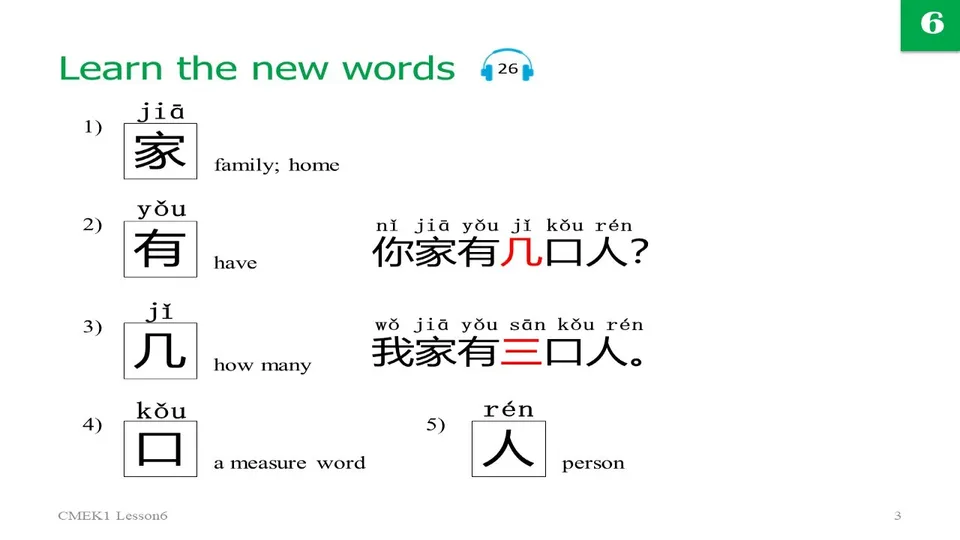 6

Learn the new words 26

1) jiā
家 family; home

2) yǒu
有 have

nǐ jiā yǒu jǐ kǒu rén
你家有几口人？

3) jǐ
几 how many

wǒ jiā yǒu sān kǒu rén
我家有三口人。

4) kǒu
口 a measure word

5) rén
人 person

CMEK1 Lesson6

3